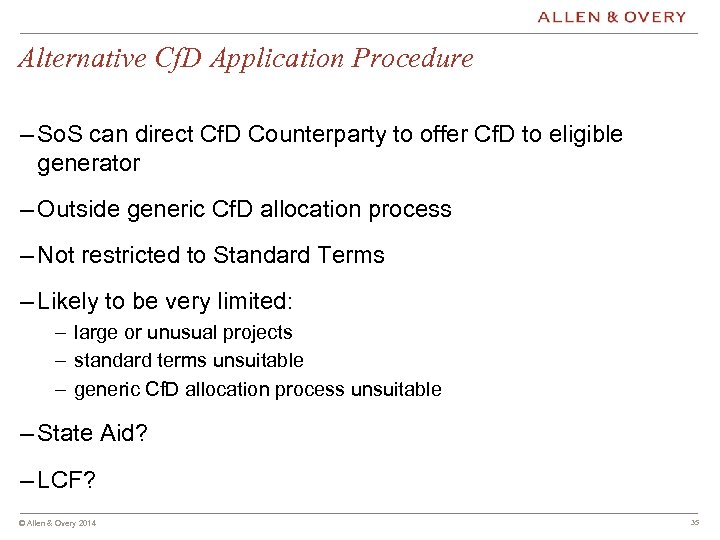 ALLEN & OVERY

Alternative CfD Application Procedure

– SoS can direct CfD Counterparty to offer CfD to eligible generator

– Outside generic CfD allocation process

– Not restricted to Standard Terms

– Likely to be very limited:
– large or unusual projects
– standard terms unsuitable
– generic CfD allocation process unsuitable

– State Aid?

– LCF?

© Allen & Overy 2014

35